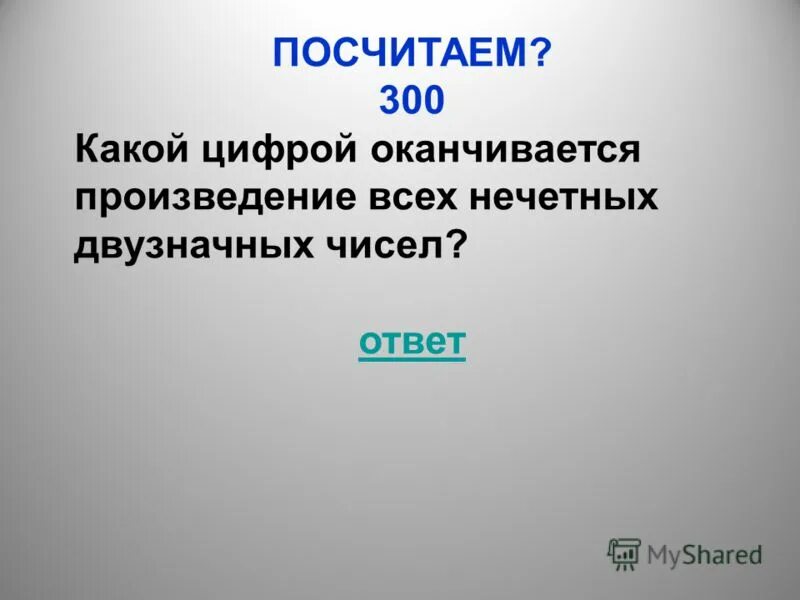 ПОСЧИТАЕМ?
300

Какой цифрой оканчивается произведение всех нечетных двузначных чисел?

ответ

MyShared